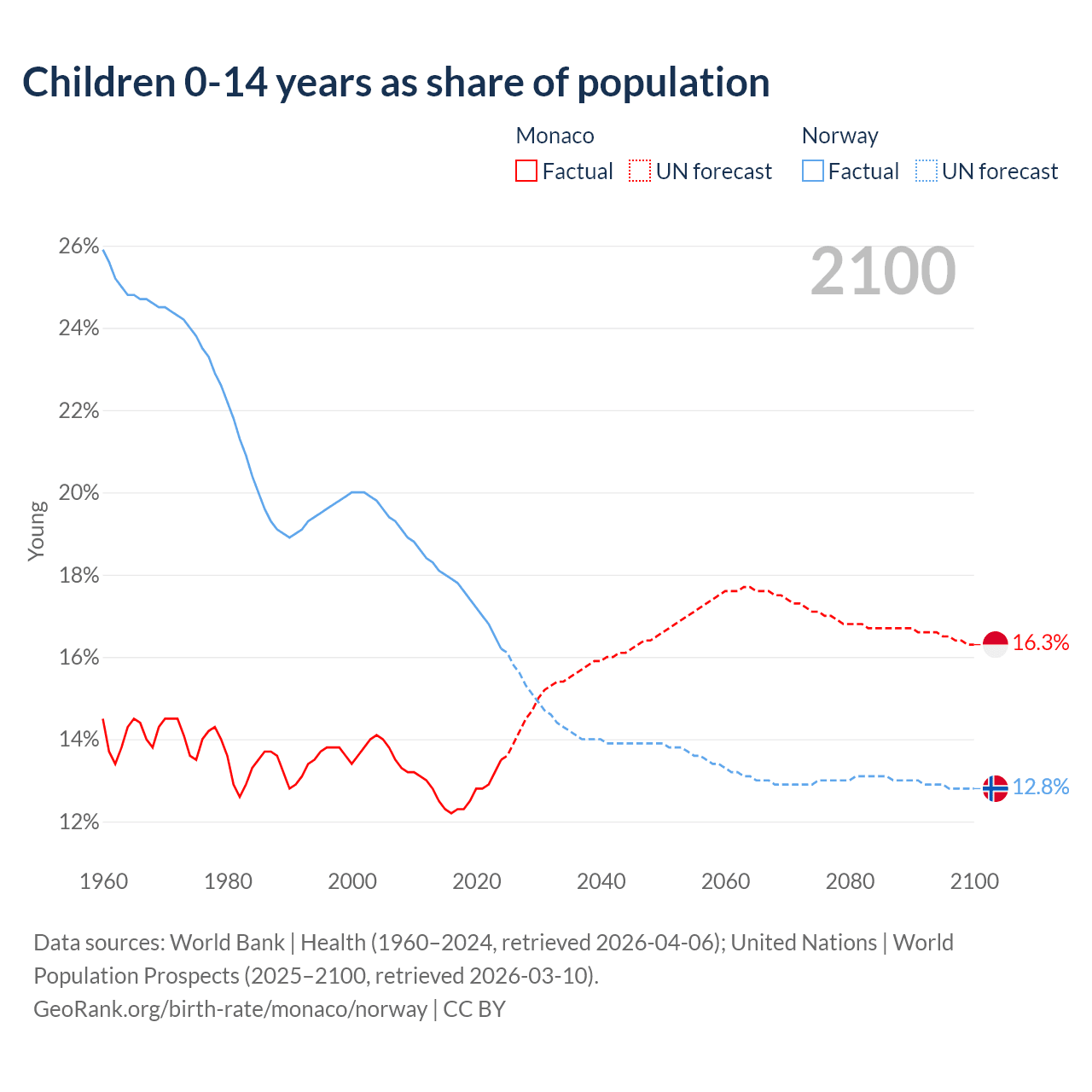 Children 0-14 years as share of population

Monaco
Factual UN forecast

Norway
Factual UN forecast

2100

26%
24%
22%
20%
18%
16%
14%
12%

Young

16.3%
12.8%

1960 1980 2000 2020 2040 2060 2080 2100

Data sources: World Bank | Health (1960–2024, retrieved 2026-04-06); United Nations | World Population Prospects (2025–2100, retrieved 2026-03-10).
GeoRank.org/birth-rate/monaco/norway | CC BY